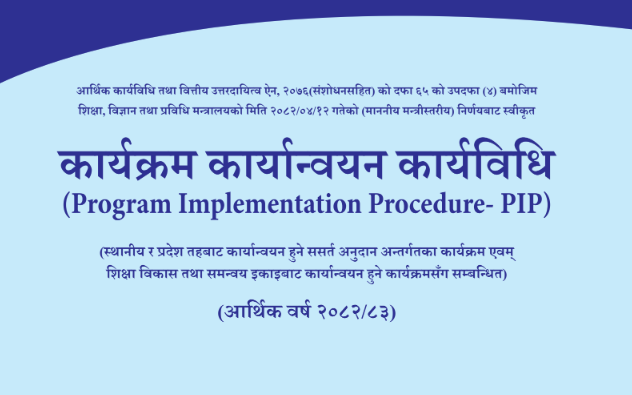 आर्थिक कार्यविधि तथा वित्तीय उत्तरदायित्व ऐन, २०७६(संशोधनसहित) को दफा ६५ को उपदफा (४) बमोजिम शिक्षा, विज्ञान तथा प्रविधि मन्त्रालयको मिति २०८२/०४/१२ गतेको (माननीय मन्त्रीस्तरीय) निर्णयबाट स्वीकृत

कार्यक्रम कार्यान्वयन कार्यविधि
(Program Implementation Procedure- PIP)

(स्थानीय र प्रदेश तहबाट कार्यान्वयन हुने ससर्त अनुदान अन्तर्गतका कार्यक्रम एवम् शिक्षा विकास तथा समन्वय इकाइबाट कार्यान्वयन हुने कार्यक्रमसँग सम्बन्धित)

(आर्थिक वर्ष २०८२/८३)